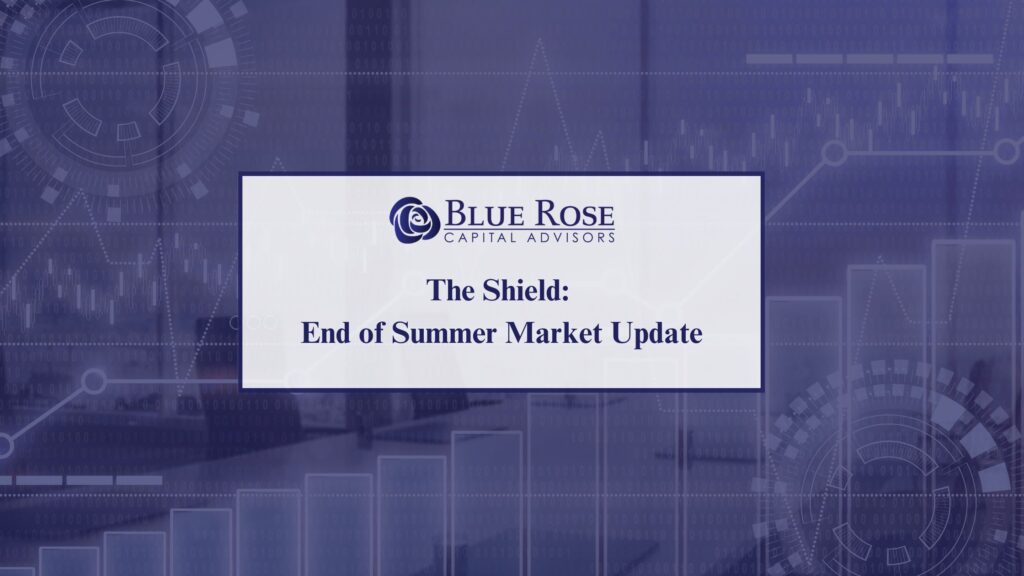 BLUE ROSE
CAPITAL ADVISORS

The Shield:
End of Summer Market Update